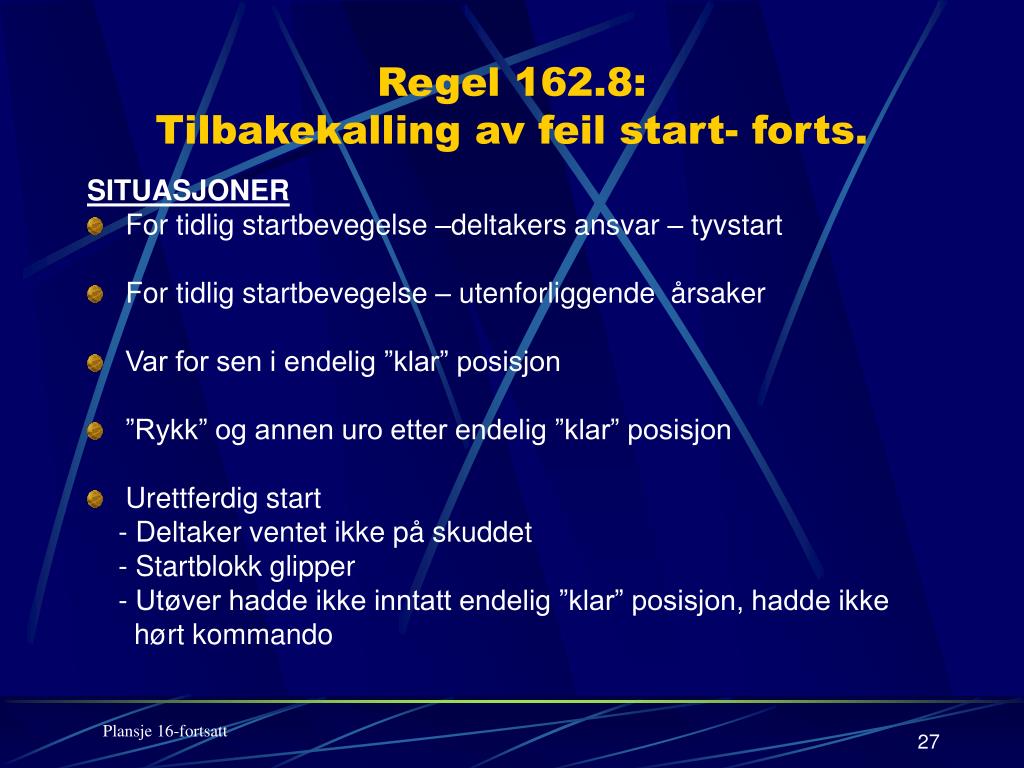 Regel 162.8:
Tilbakekalling av feil start- forts.

SITUASJONER

For tidlig startbevegelse –deltakers ansvar – tyvstart

For tidlig startbevegelse – utenforliggende årsaker

Var for sen i endelig ”klar” posisjon

”Rykk” og annen uro etter endelig ”klar” posisjon

Urettferdig start
- Deltaker ventet ikke på skuddet
- Startblokk glipper
- Utøver hadde ikke inntatt endelig ”klar” posisjon, hadde ikke hørt kommando

Plansje 16-fortsatt

27